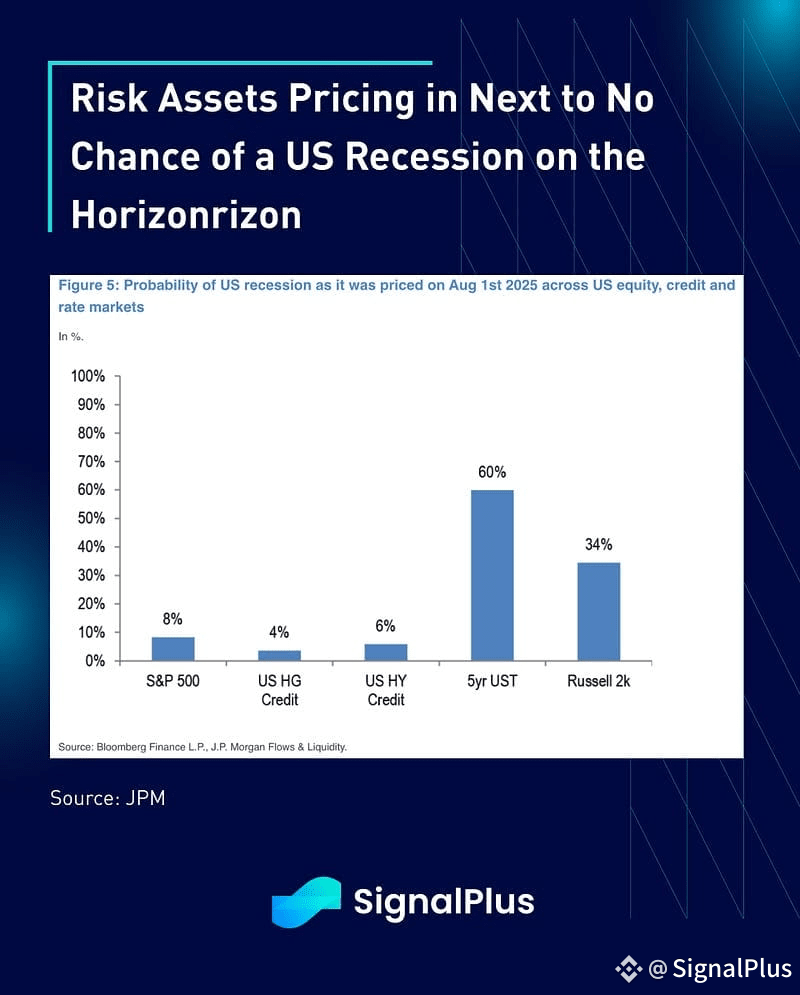 Risk Assets Pricing in Next to No Chance of a US Recession on the Horizonrizon

Figure 5: Probability of US recession as it was priced on Aug 1st 2025 across US equity, credit and rate markets

In %.

100%
90%
80%
70%
60%
50%
40%
30%
20%
10%
0%

8%
4%
6%
60%
34%

S&P 500
US HG Credit
US HY Credit
5yr UST
Russell 2k

Source: Bloomberg Finance L.P., J.P. Morgan Flows & Liquidity.

Source: JPM

SignalPlus

@ SignalPlus